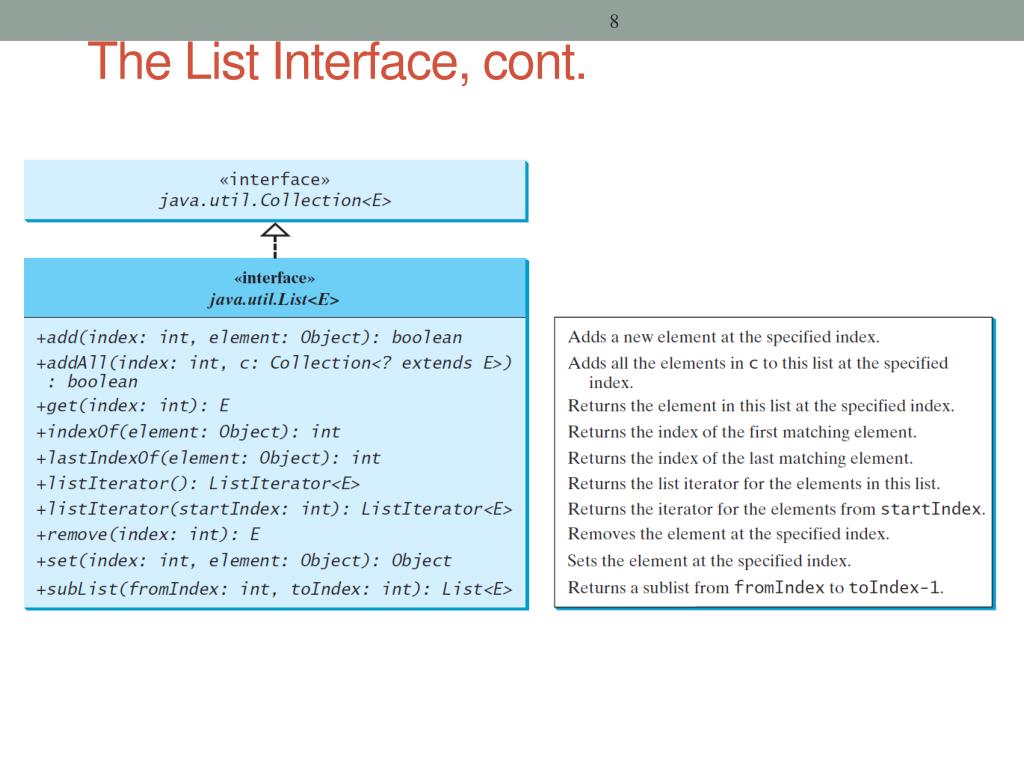 8

The List Interface, cont.

«interface»
java.util.Collection<E>

«interface»
java.util.List<E>

+add(index: int, element: Object): boolean
+addAll(index: int, c: Collection<? extends E>) : boolean
+get(index: int): E
+indexOf(element: Object): int
+lastIndexOf(element: Object): int
+listIterator(): ListIterator<E>
+listIterator(startIndex: int): ListIterator<E>
+remove(index: int): E
+set(index: int, element: Object): Object
+subList(fromIndex: int, toIndex: int): List<E>

Adds a new element at the specified index.
Adds all the elements in c to this list at the specified index.
Returns the element in this list at the specified index.
Returns the index of the first matching element.
Returns the index of the last matching element.
Returns the list iterator for the elements in this list.
Returns the iterator for the elements from startIndex.
Removes the element at the specified index.
Sets the element at the specified index.
Returns a sublist from fromIndex to toIndex-1.